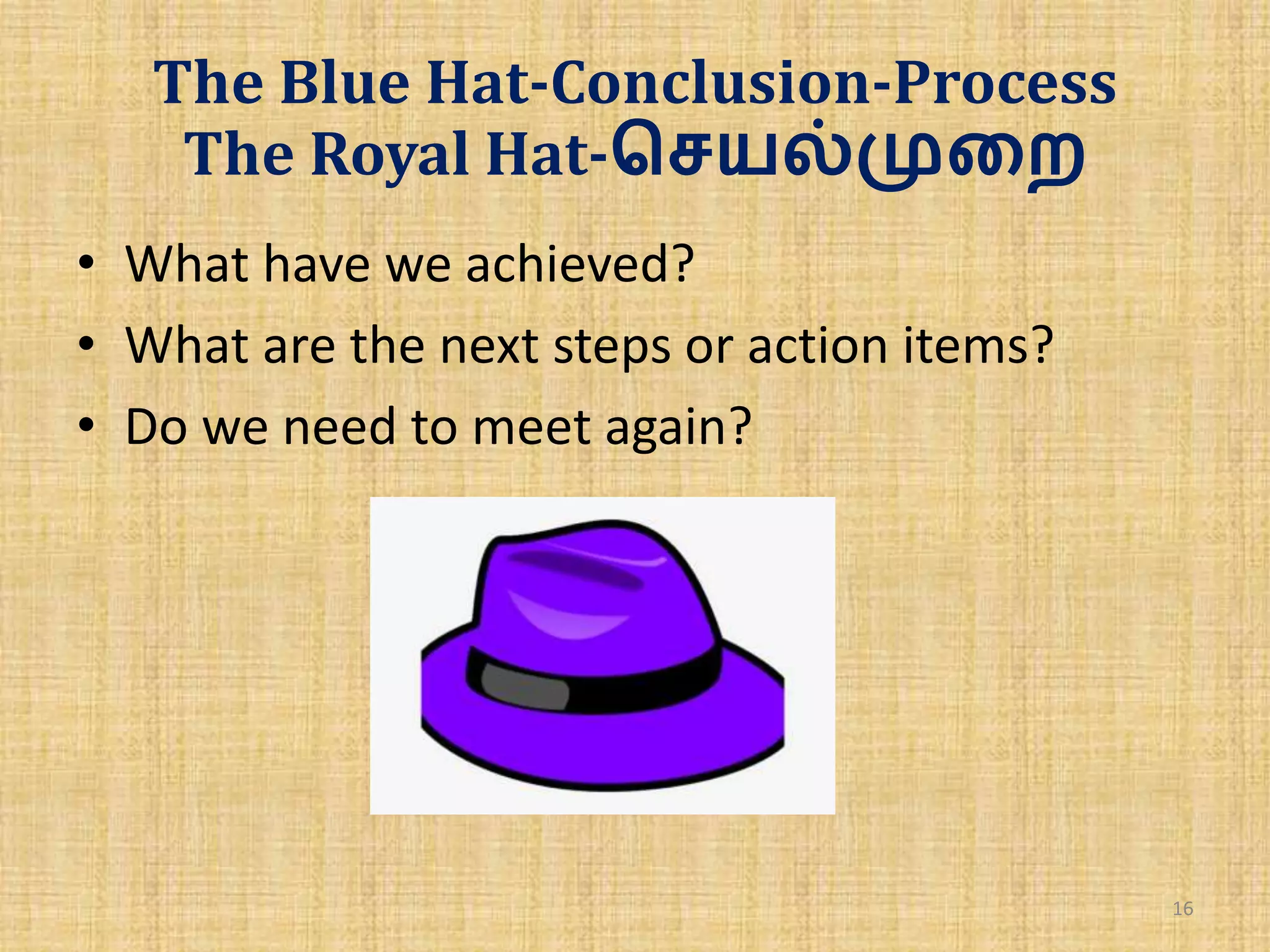 The Blue Hat-Conclusion-Process
The Royal Hat-செயல்முறை

• What have we achieved?
• What are the next steps or action items?
• Do we need to meet again?

16